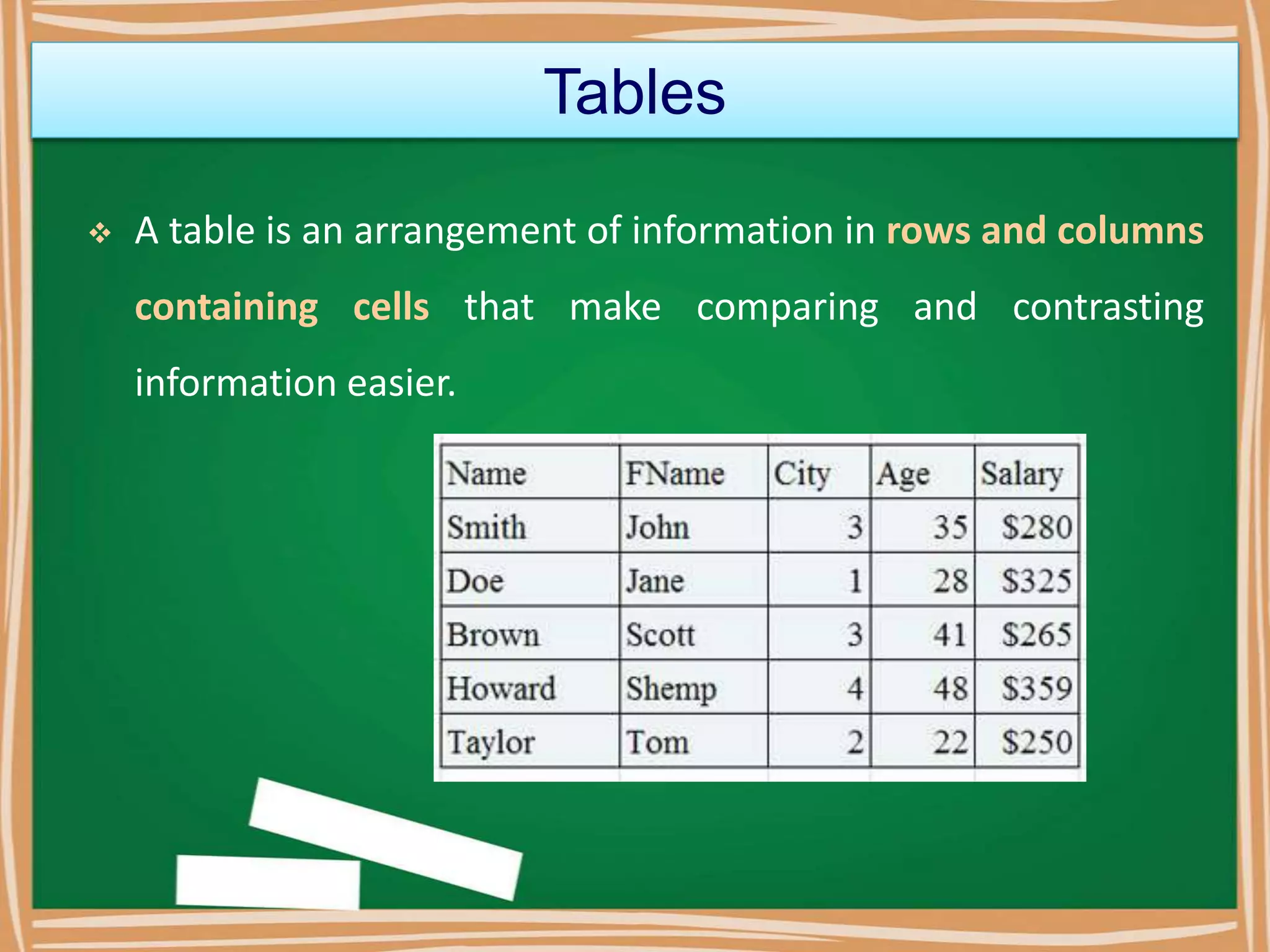 Tables

❖ A table is an arrangement of information in rows and columns containing cells that make comparing and contrasting information easier.

| Name | FName | City | Age | Salary |
|---|---|---|---|---|
| Smith | John | 3 | 35 | \$280 |
| Doe | Jane | 1 | 28 | \$325 |
| Brown | Scott | 3 | 41 | \$265 |
| Howard | Shemp | 4 | 48 | \$359 |
| Taylor | Tom | 2 | 22 | \$250 |